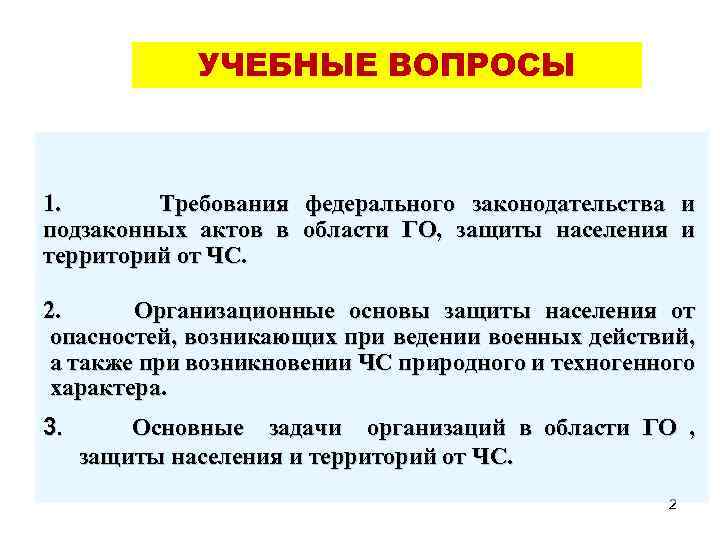 УЧЕБНЫЕ ВОПРОСЫ

1. Требования федерального законодательства и подзаконных актов в области ГО, защиты населения и территорий от ЧС.

2. Организационные основы защиты населения от опасностей, возникающих при ведении военных действий, а также при возникновении ЧС природного и техногенного характера.

3. Основные задачи организаций в области ГО , защиты населения и территорий от ЧС.

2